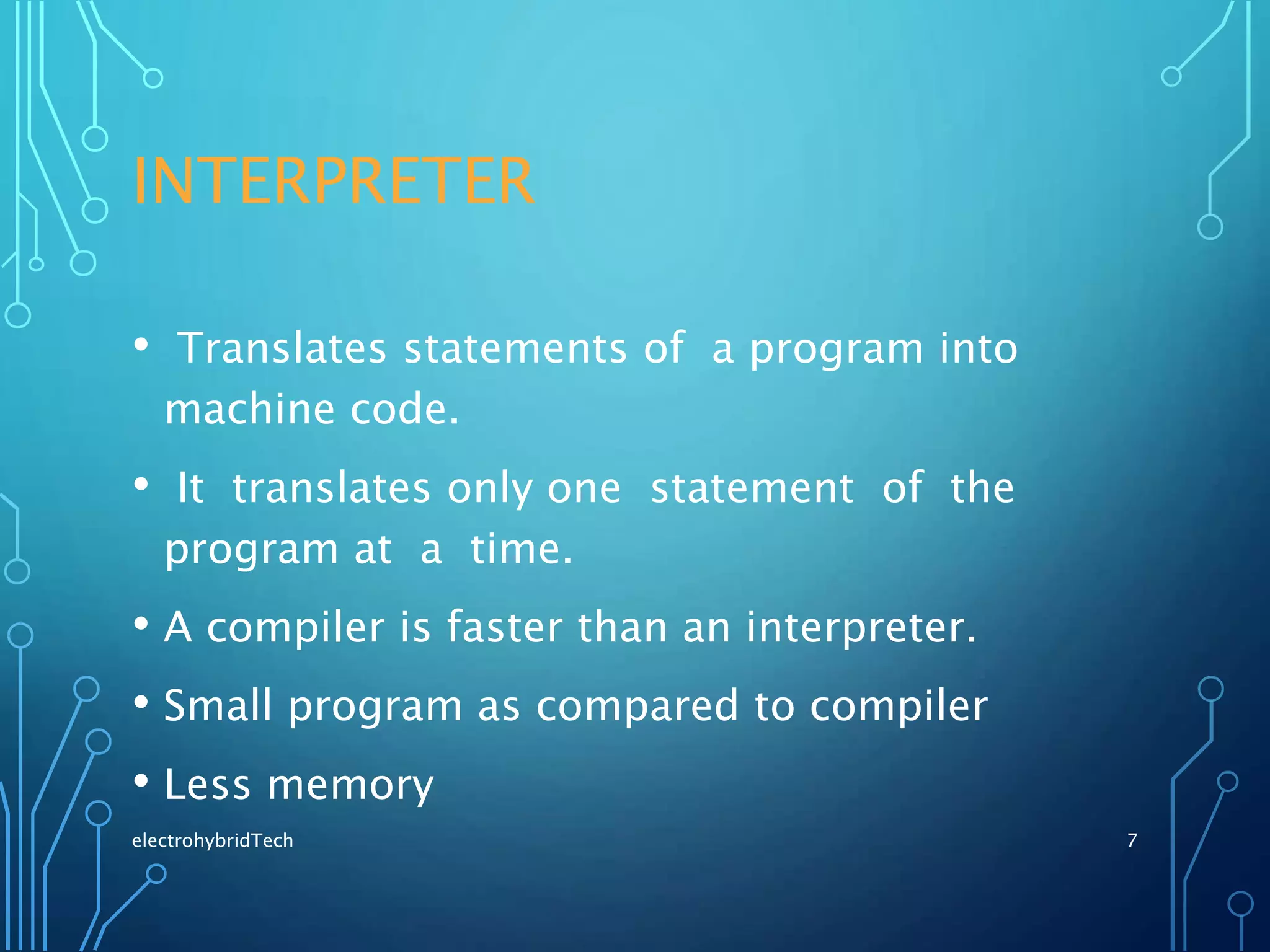 INTERPRETER

• Translates statements of a program into machine code.

• It translates only one statement of the program at a time.

• A compiler is faster than an interpreter.

• Small program as compared to compiler

• Less memory

electrohybridTech

7